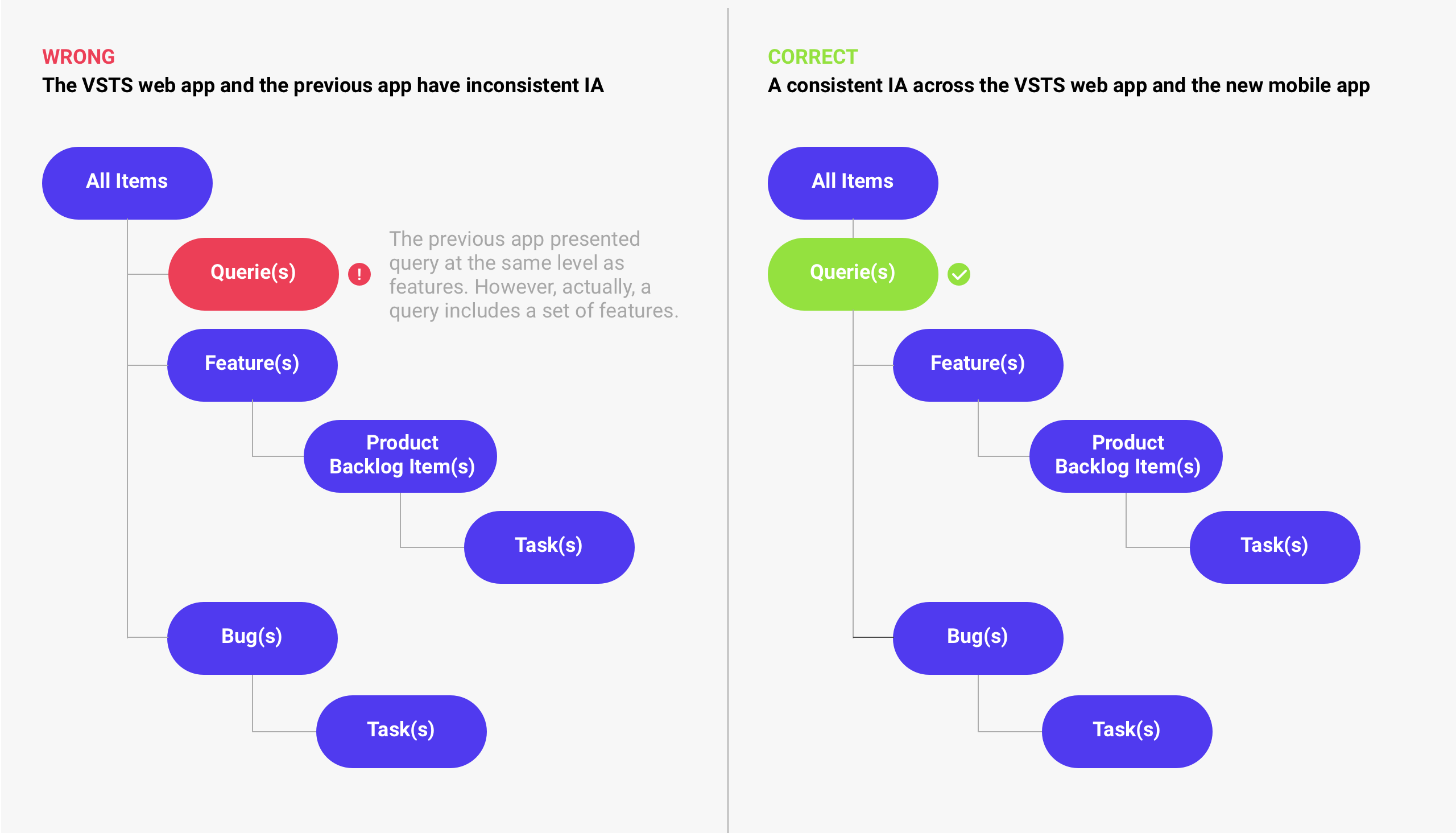 WRONG
The VSTS web app and the previous app have inconsistent IA

All Items

Querie(s)

!

The previous app presented query at the same level as features. However, actually, a query includes a set of features.

Feature(s)

Product Backlog Item(s)

Task(s)

Bug(s)

Task(s)

CORRECT
A consistent IA across the VSTS web app and the new mobile app

All Items

Querie(s)

Feature(s)

Product Backlog Item(s)

Task(s)

Bug(s)

Task(s)